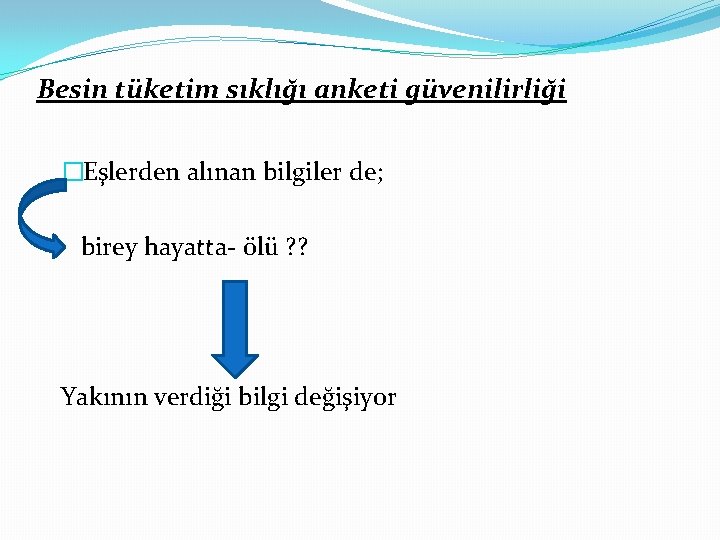 Besin tüketim sıklığı anketi güvenilirliği

Eşlerden alınan bilgiler de;

birey hayatta- ölü ??

Yakının verdiği bilgi değişiyor